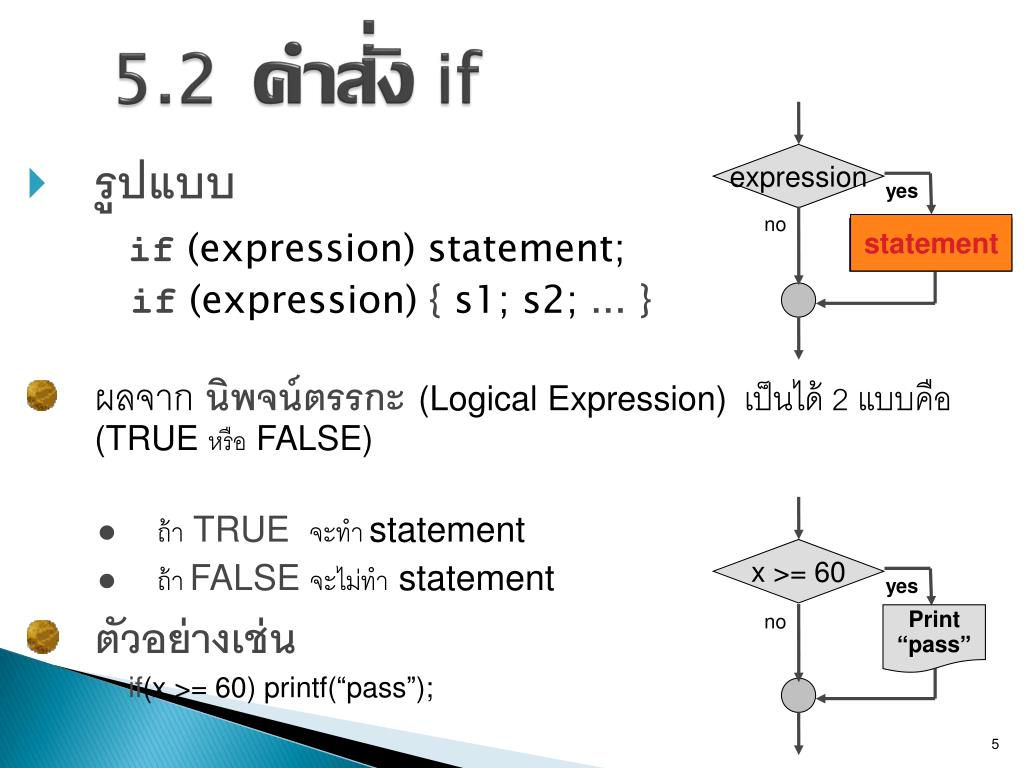 5.2 คำสั่ง if

รูปแบบ

if (expression) statement;

if (expression) { s1; s2; ... }

expression

yes

no

statement

ผลจาก นิพจน์ตรรกะ (Logical Expression) เป็นได้ 2 แบบคือ (TRUE หรือ FALSE)

● ถ้า TRUE จะทำ statement

● ถ้า FALSE จะไม่ทำ statement

ตัวอย่างเช่น

if(x >= 60) printf(“pass”);

x >= 60

yes

no

Print “pass”

5